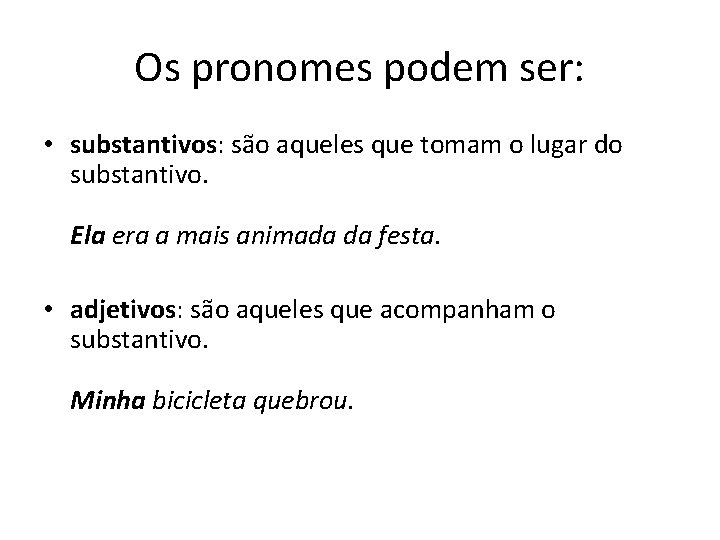 Os pronomes podem ser:

• substantivos: são aqueles que tomam o lugar do substantivo.

Ela era a mais animada da festa.

• adjetivos: são aqueles que acompanham o substantivo.

Minha bicicleta quebrou.